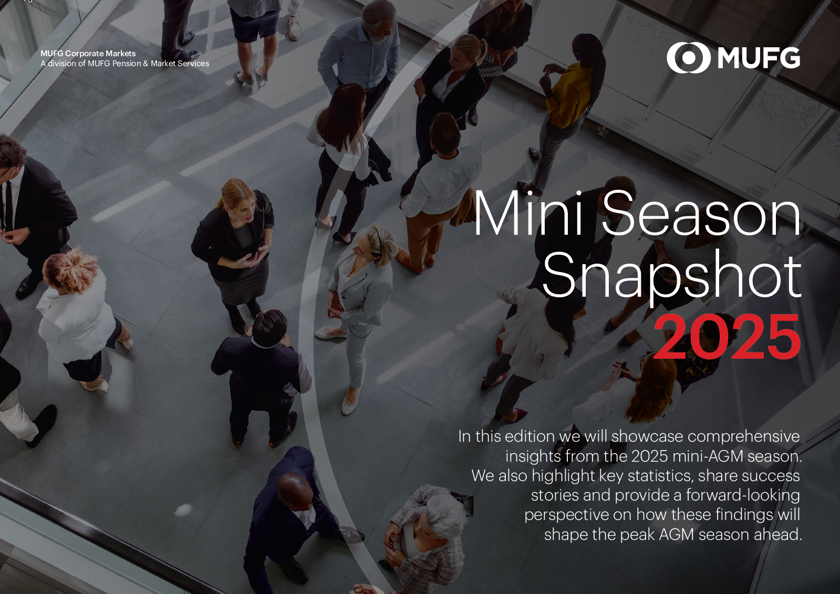 MUFG Corporate Markets
A division of MUFG Pension & Market Services

MUFG

Mini Season Snapshot 2025

In this edition we will showcase comprehensive insights from the 2025 mini-AGM season. We also highlight key statistics, share success stories and provide a forward-looking perspective on how these findings will shape the peak AGM season ahead.